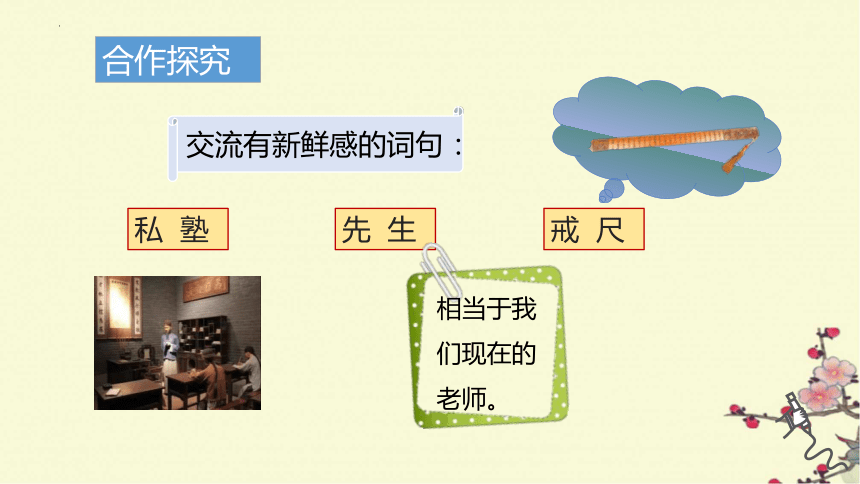 合作探究

交流有新鲜感的词句：

私 塾

先 生

戒 尺

相当于我们现在的老师。